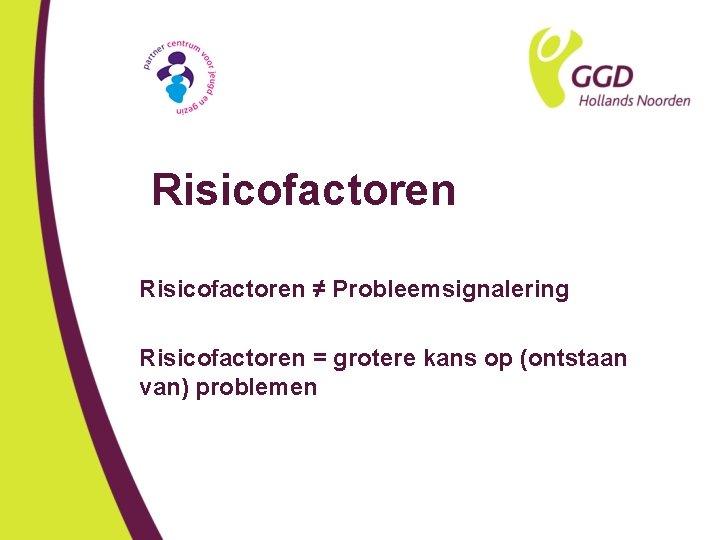 partner centrum voor jeugd en gezin

GGD
Hollands Noorden

Risicofactoren

Risicofactoren ≠ Probleemsignalering

Risicofactoren = grotere kans op (ontstaan van) problemen